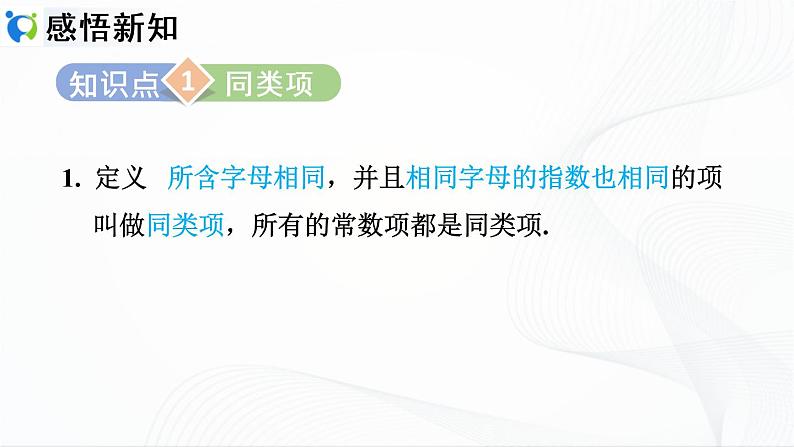 感悟新知

知识点 1 同类项

1. 定义 所含字母相同，并且相同字母的指数也相同的项叫做同类项，所有的常数项都是同类项.